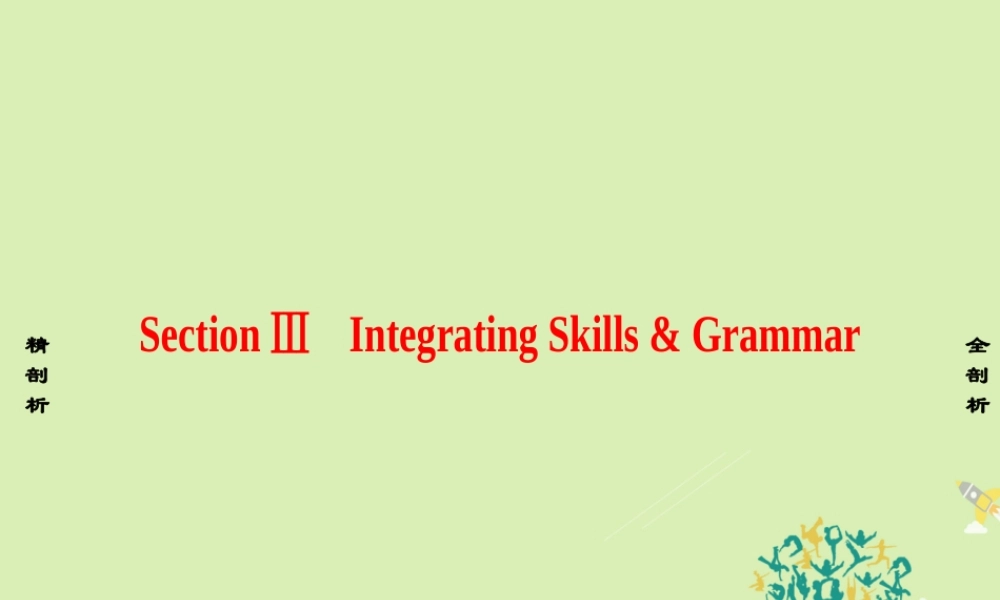 精剖析

Section Ⅲ　Integrating Skills & Grammar

全剖析